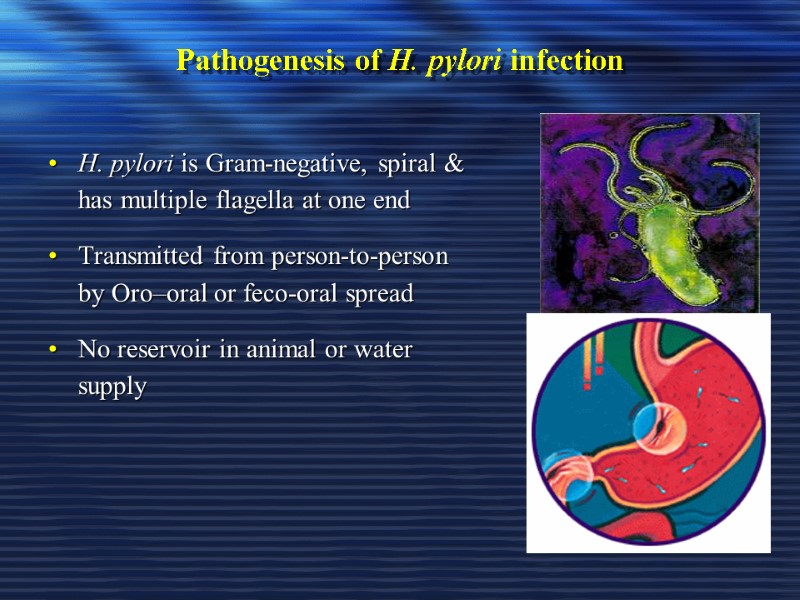 Pathogenesis of H. pylori infection

• H. pylori is Gram-negative, spiral & has multiple flagella at one end

• Transmitted from person-to-person by Oro–oral or feco-oral spread

• No reservoir in animal or water supply